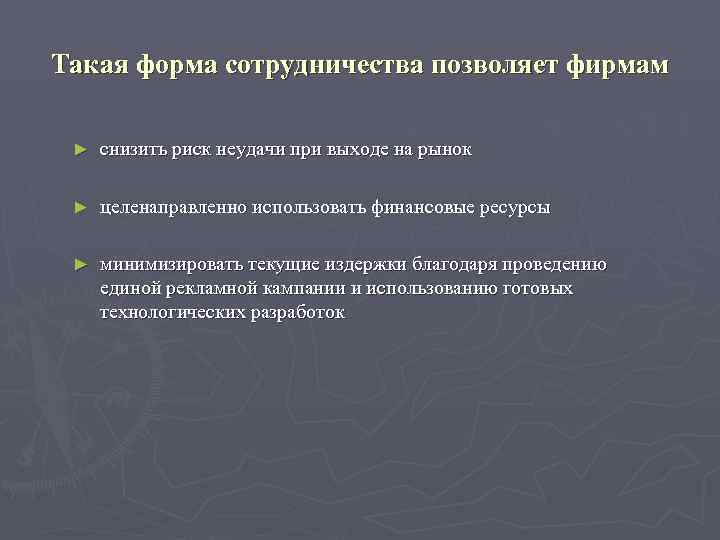 Такая форма сотрудничества позволяет фирмам

► снизить риск неудачи при выходе на рынок

► целенаправленно использовать финансовые ресурсы

► минимизировать текущие издержки благодаря проведению единой рекламной кампании и использованию готовых технологических разработок